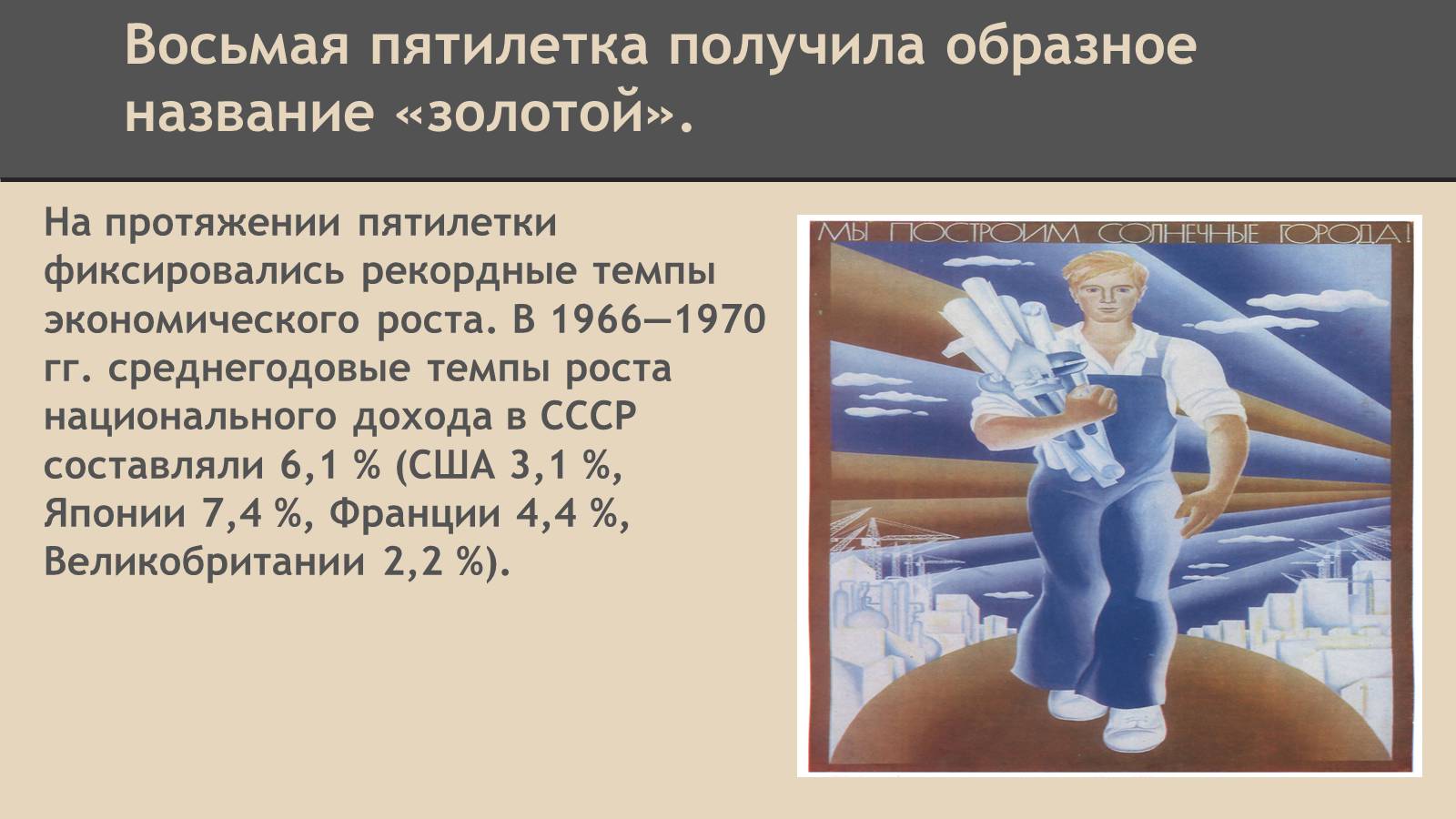 Восьмая пятилетка получила образное название «золотой».

На протяжении пятилетки фиксировались рекордные темпы экономического роста. В 1966—1970 гг. среднегодовые темпы роста национального дохода в СССР составляли 6,1 % (США 3,1 %, Японии 7,4 %, Франции 4,4 %, Великобритании 2,2 %).

МЫ ПОСТРОИМ СОЛНЕЧНЫЕ ГОРОДА!